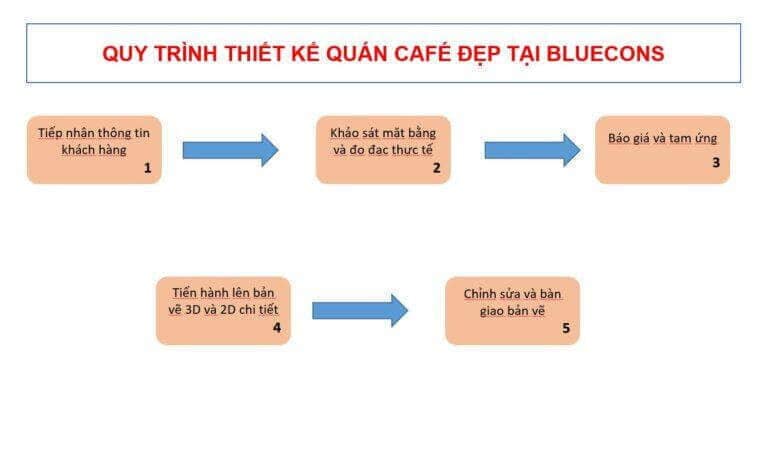 QUY TRÌNH THIẾT KẾ QUÁN CAFÉ ĐẸP TẠI BLUECONS

Tiếp nhận thông tin khách hàng
1

Khảo sát mặt bằng và đo đạc thực tế
2

Báo giá và tạm ứng
3

Tiến hành lên bản vẽ 3D và 2D chi tiết
4

Chỉnh sửa và bàn giao bản vẽ
5